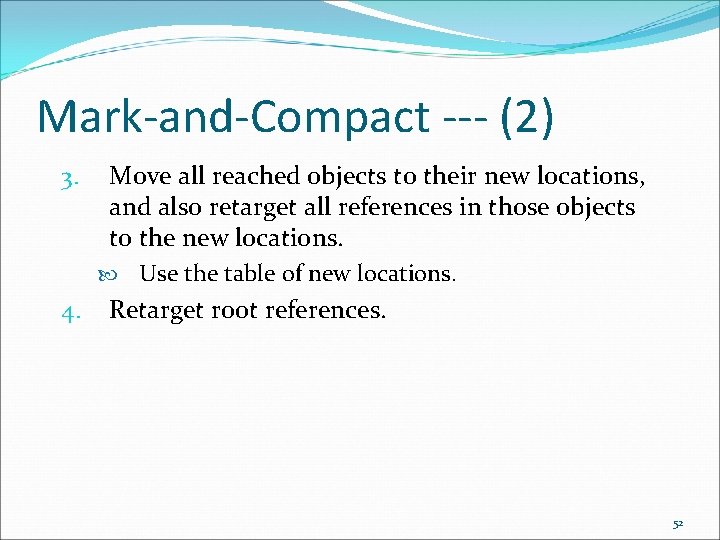 Mark-and-Compact --- (2)

3. Move all reached objects to their new locations, and also retarget all references in those objects to the new locations.

Use the table of new locations.

4. Retarget root references.

52